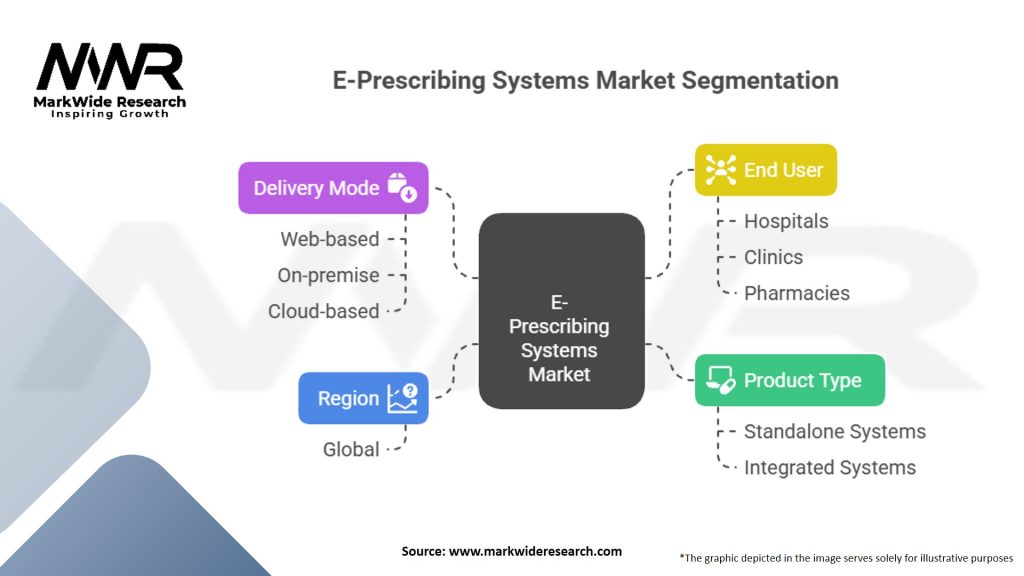 MWR
MarkWide Research
Inspiring Growth

E-Prescribing Systems Market Segmentation

Delivery Mode
Web-based
On-premise
Cloud-based

Region
Global

E-Prescribing Systems Market

End User
Hospitals
Clinics
Pharmacies

Product Type
Standalone Systems
Integrated Systems

Source: www.markwideresearch.com

*The graphic depicted in the image serves solely for illustrative purposes